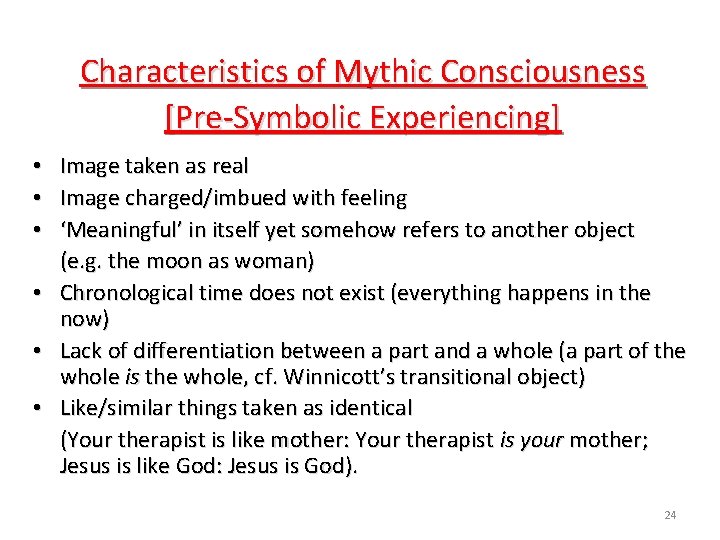 Characteristics of Mythic Consciousness [Pre-Symbolic Experiencing]

• Image taken as real
• Image charged/imbued with feeling
• 'Meaningful' in itself yet somehow refers to another object (e.g. the moon as woman)
• Chronological time does not exist (everything happens in the now)
• Lack of differentiation between a part and a whole (a part of the whole is the whole, cf. Winnicott's transitional object)
• Like/similar things taken as identical (Your therapist is like mother: Your therapist is your mother; Jesus is like God: Jesus is God).

24